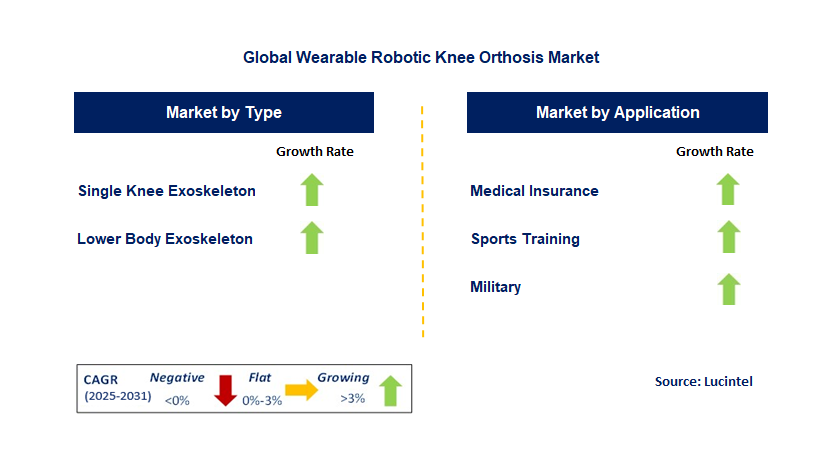 Global Wearable Robotic Knee Orthosis Market

Market by Type

Growth Rate

Single Knee Exoskeleton

Lower Body Exoskeleton

Market by Application

Growth Rate

Medical Insurance

Sports Training

Military

CAGR (2025-2031)

Negative <0%

Flat 0%-3%

Growing >3%

Source: Lucintel